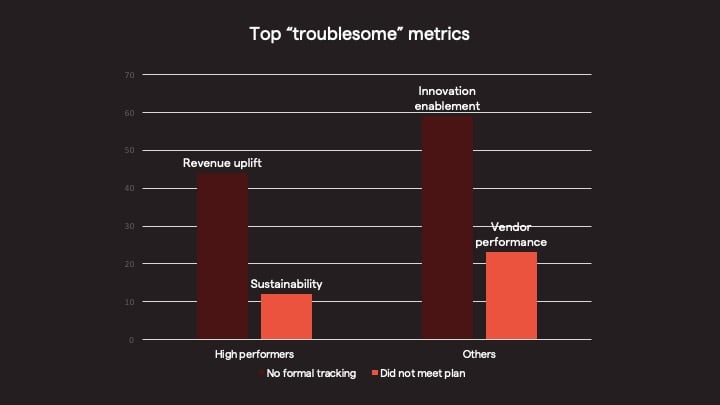 Top “troublesome” metrics

70
60
50
40
30
20
10
0

Revenue uplift
Sustainability
Innovation enablement
Vendor performance

High performers
Others

No formal tracking
Did not meet plan